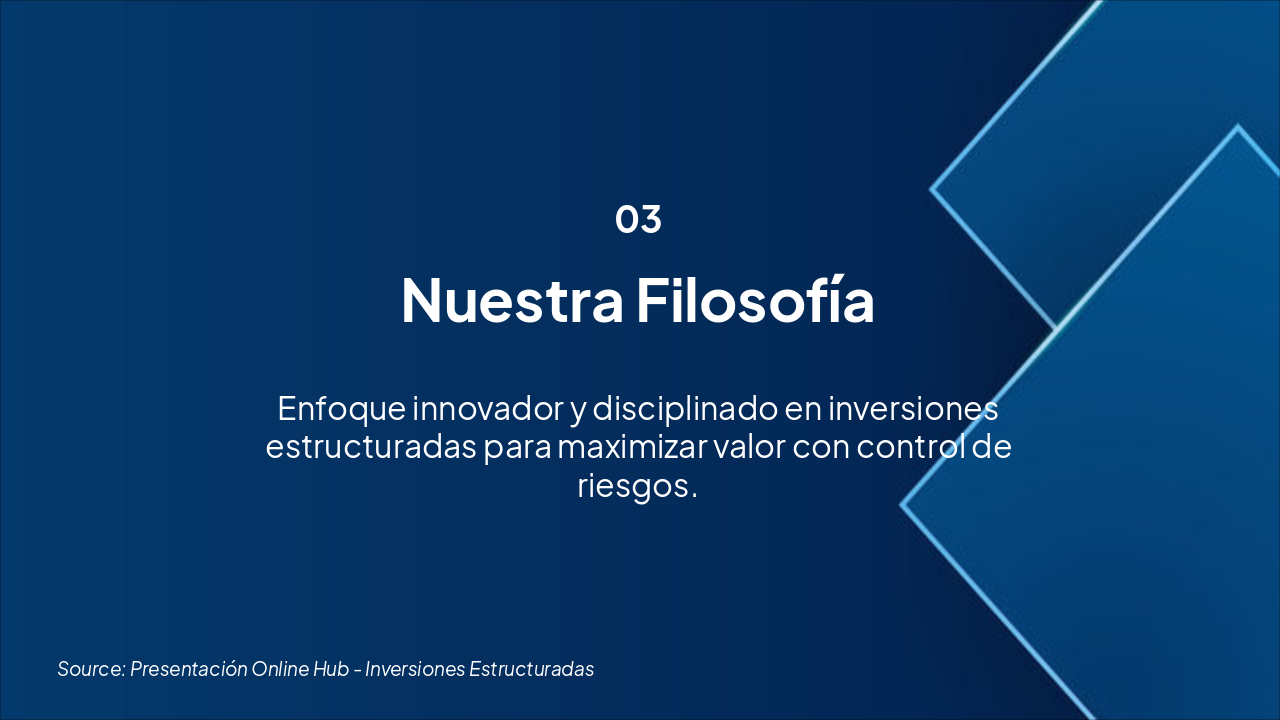 03

Nuestra Filosofía

Enfoque innovador y disciplinado en inversiones estructuradas para maximizar valor con control de riesgos.

Source: Presentación Online Hub - Inversiones Estructuradas